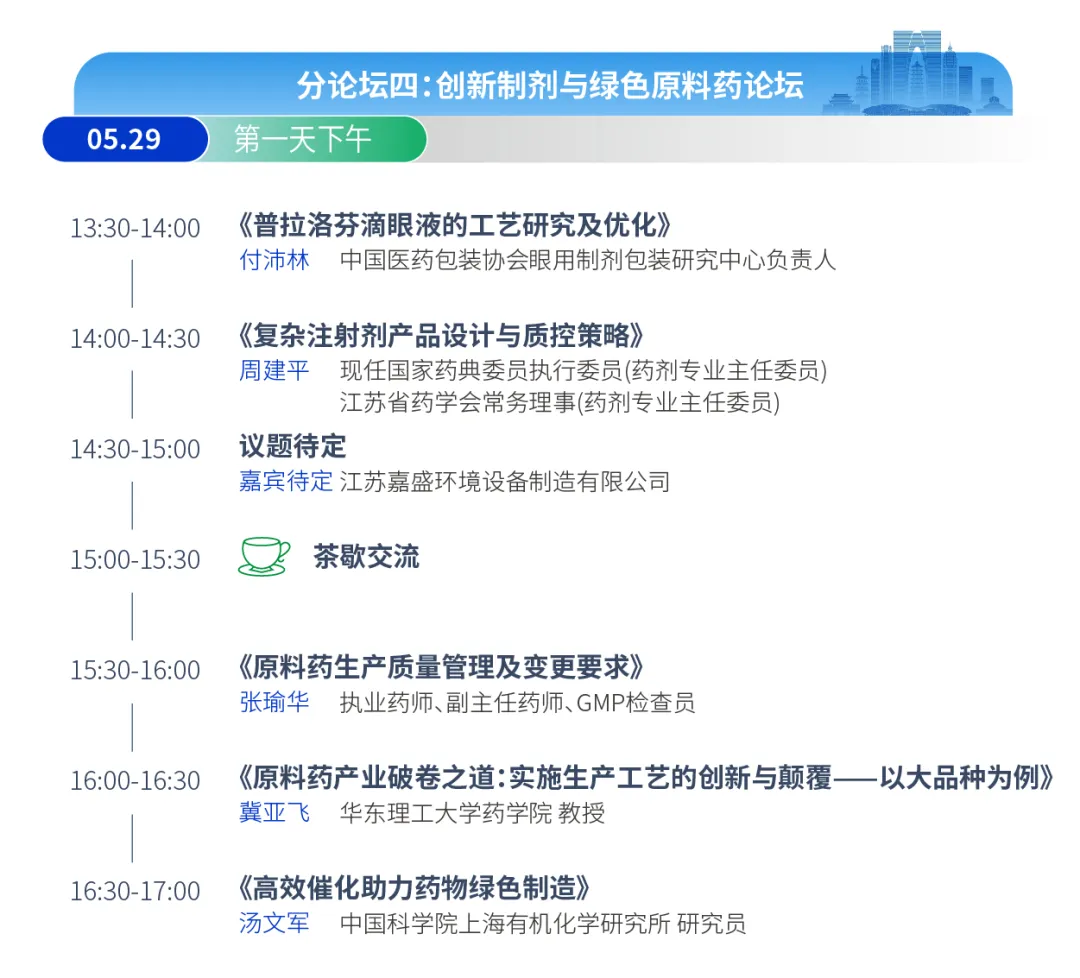 分论坛四：创新制剂与绿色原料药论坛

05.29 第一天下午

13:30-14:00 《普拉洛芬滴眼液的工艺研究及优化》
付沛林 中国医药包装协会眼用制剂包装研究中心负责人

14:00-14:30 《复杂注射剂产品设计与质控策略》
周建平 现任国家药典委员执行委员(药剂专业主任委员)
江苏省药学会常务理事(药剂专业主任委员)

14:30-15:00 议题待定
嘉宾待定 江苏嘉盛环境设备制造有限公司

15:00-15:30 茶歇交流

15:30-16:00 《原料药生产质量管理及变更要求》
张瑜华 执业药师、副主任药师、GMP检查员

16:00-16:30 《原料药产业破卷之道：实施生产工艺的创新与颠覆——以大品种为例》
冀亚飞 华东理工大学药学院 教授

16:30-17:00 《高效催化助力药物绿色制造》
汤文军 中国科学院上海有机化学研究所 研究员